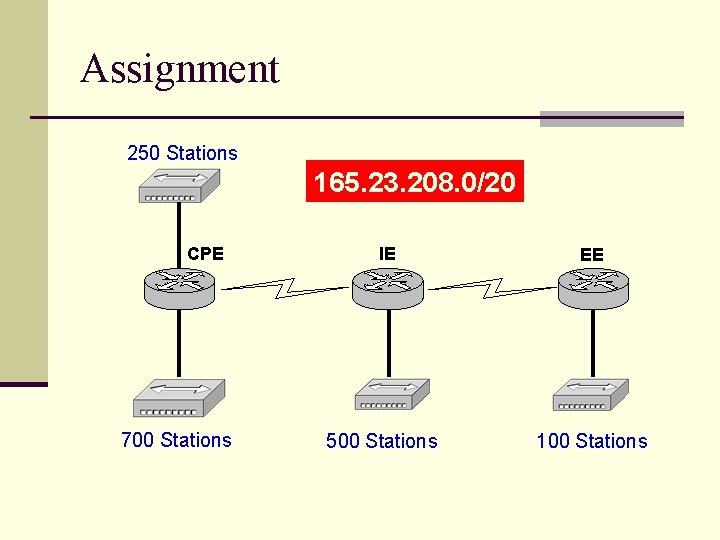 Assignment

250 Stations

165.23.208.0/20

CPE

IE

EE

700 Stations

500 Stations

100 Stations